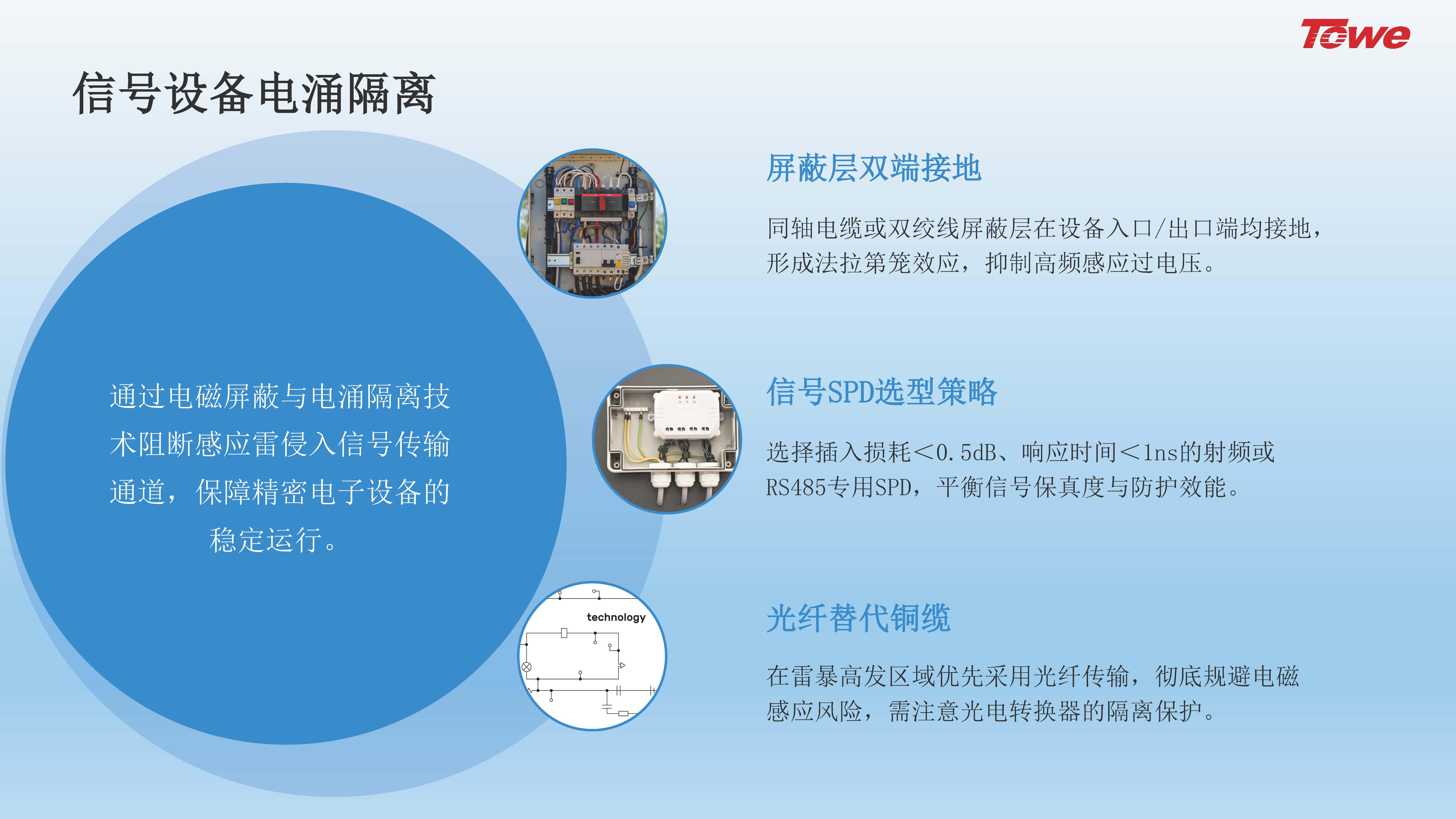 Towe

信号设备电涌隔离

通过电磁屏蔽与电涌隔离技术阻断感应雷侵入信号传输通道，保障精密电子设备的稳定运行。

屏蔽层双端接地

同轴电缆或双绞线屏蔽层在设备入口/出口端均接地，形成法拉第笼效应，抑制高频感应过电压。

信号SPD选型策略

选择插入损耗<0.5dB、响应时间<1ns的射频或RS485专用SPD，平衡信号保真度与防护效能。

technology

光纤替代铜缆

在雷暴高发区域优先采用光纤传输，彻底规避电磁感应风险，需注意光电转换器的隔离保护。